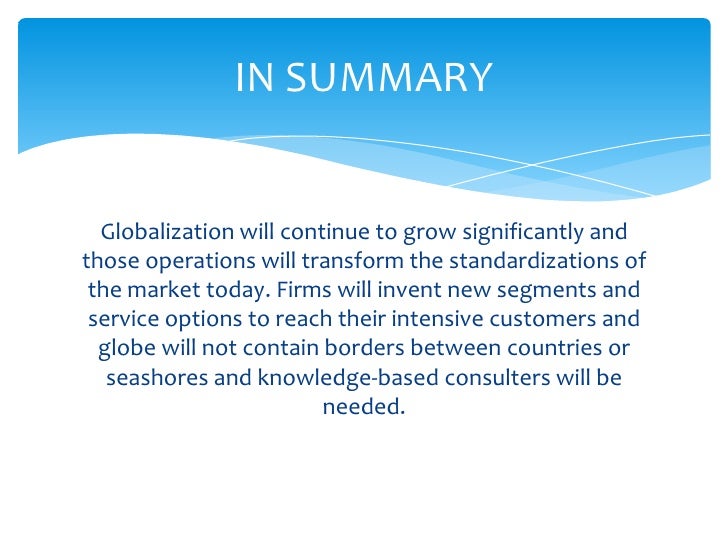 IN SUMMARY

Globalization will continue to grow significantly and those operations will transform the standardizations of the market today. Firms will invent new segments and service options to reach their intensive customers and globe will not contain borders between countries or seashores and knowledge-based consulters will be needed.